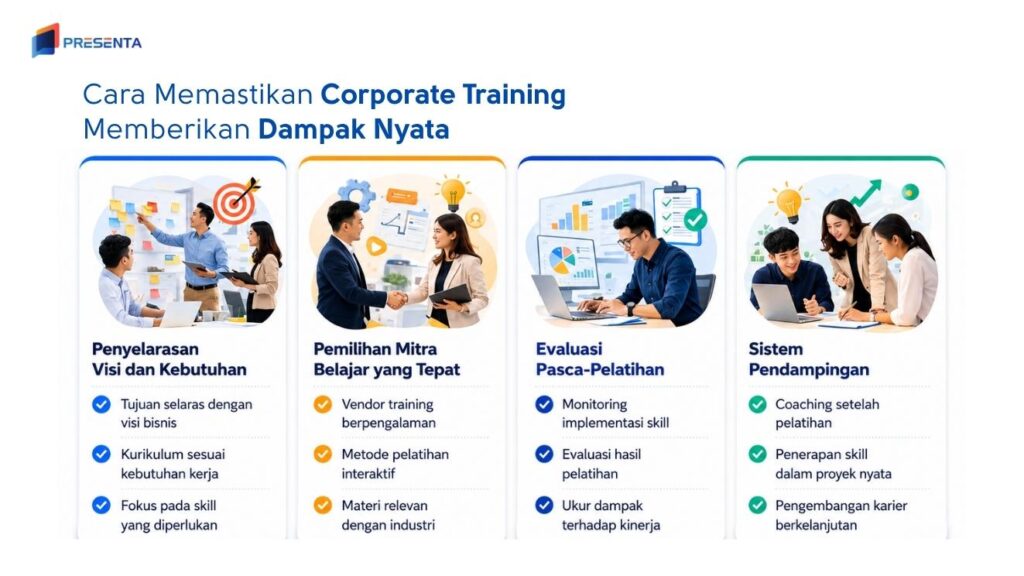 PRESENTA

Cara Memastikan Corporate Training Memberikan Dampak Nyata

Penyelarasan Visi dan Kebutuhan

Tujuan selaras dengan visi bisnis

Kurikulum sesuai kebutuhan kerja

Fokus pada skill yang diperlukan

Pemilihan Mitra Belajar yang Tepat

Vendor training berpengalaman

Metode pelatihan interaktif

Materi relevan dengan industri

Evaluasi Pasca-Pelatihan

Monitoring implementasi skill

Evaluasi hasil pelatihan

Ukur dampak terhadap kinerja

Sistem Pendampingan

Coaching setelah pelatihan

Penerapan skill dalam proyek nyata

Pengembangan karier berkelanjutan